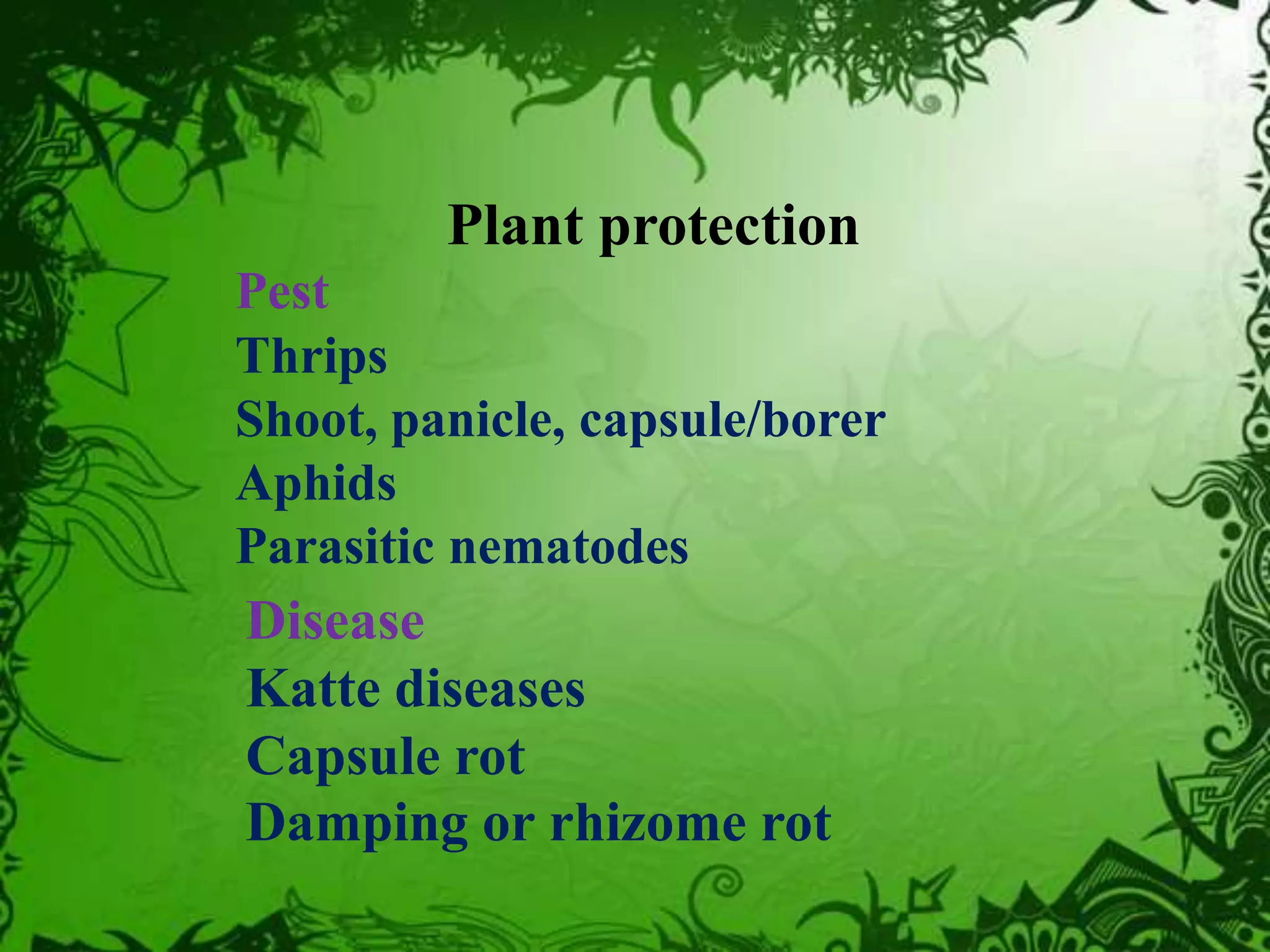 Plant protection

Pest
Thrips
Shoot, panicle, capsule/borer
Aphids
Parasitic nematodes

Disease
Katte diseases
Capsule rot
Damping or rhizome rot